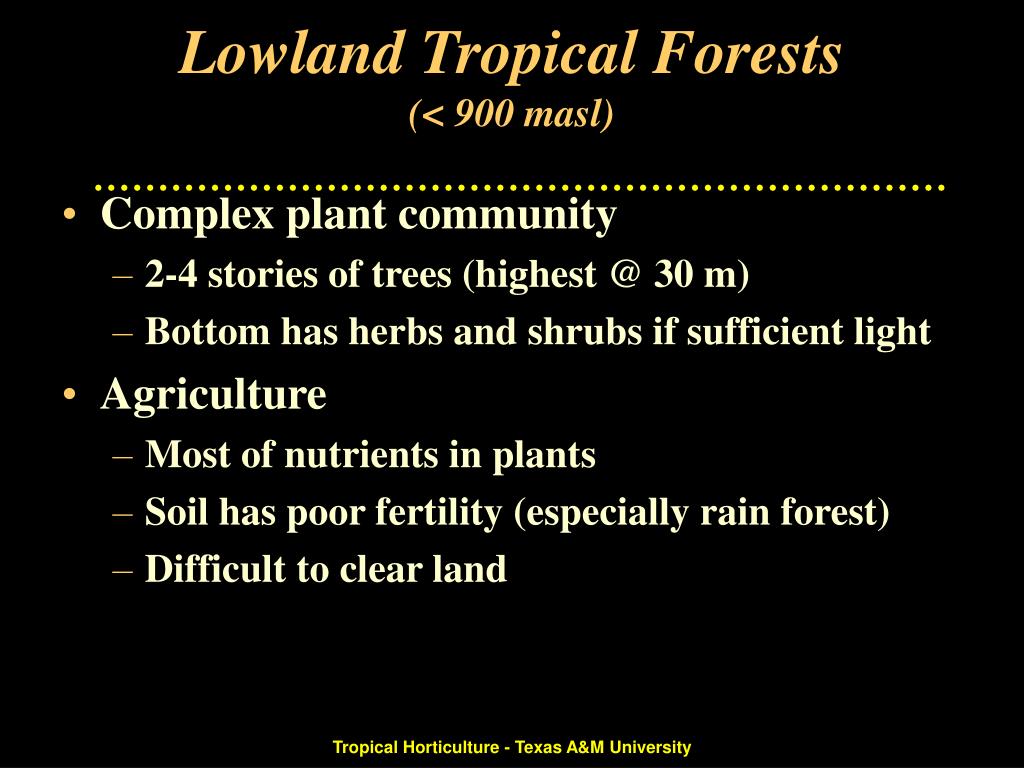 Lowland Tropical Forests
(< 900 masl)

• Complex plant community
– 2-4 stories of trees (highest @ 30 m)
– Bottom has herbs and shrubs if sufficient light
• Agriculture
– Most of nutrients in plants
– Soil has poor fertility (especially rain forest)
– Difficult to clear land

Tropical Horticulture - Texas A&M University